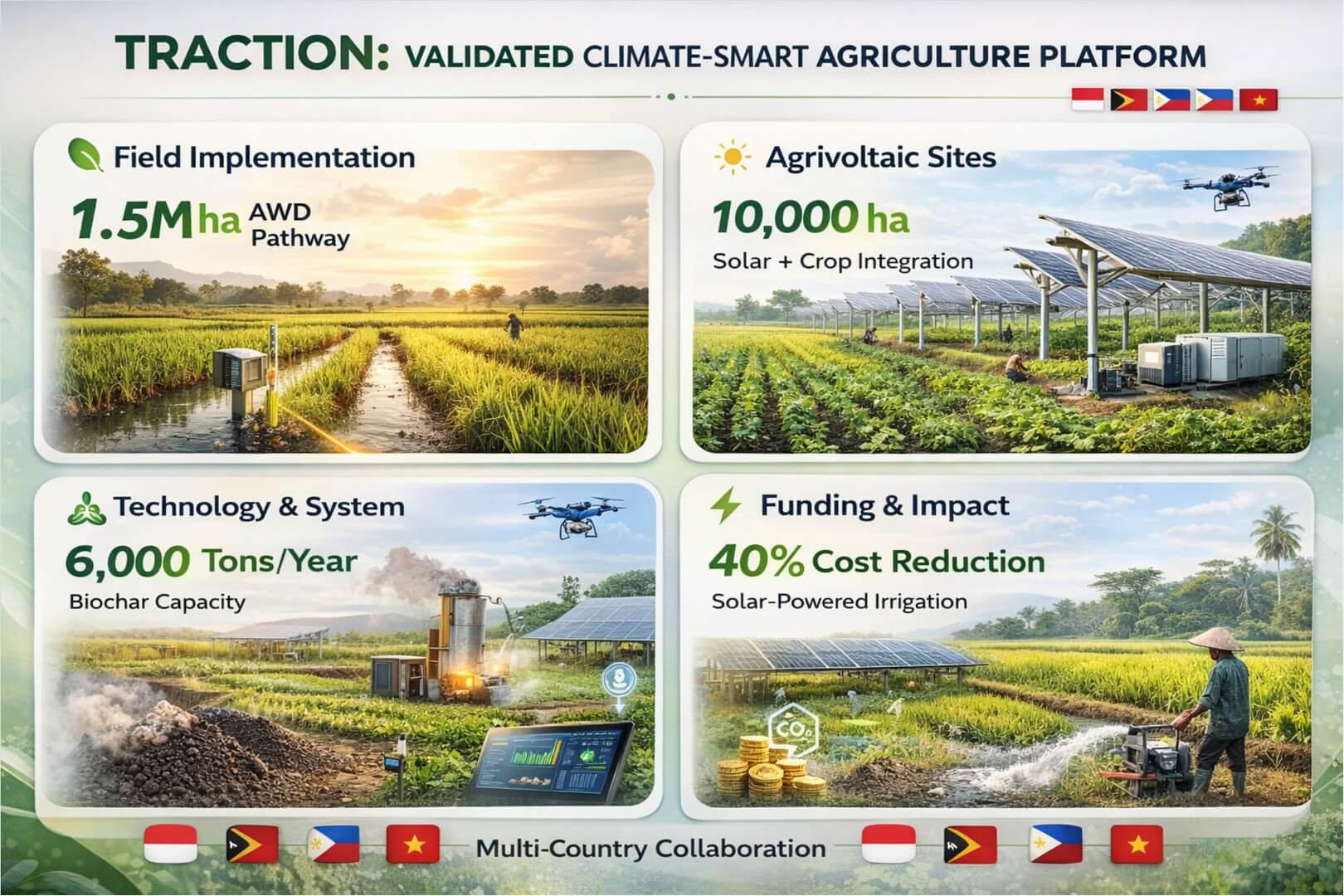 TRACTION: VALIDATED CLIMATE-SMART AGRICULTURE PLATFORM

Field Implementation

1.5M ha AWD Pathway

Agrivoltaic Sites

10,000 ha

Solar + Crop Integration

Technology & System

6,000 Tons/Year

Biochar Capacity

Funding & Impact

40% Cost Reduction

Solar-Powered Irrigation

$CO_2$

Multi-Country Collaboration